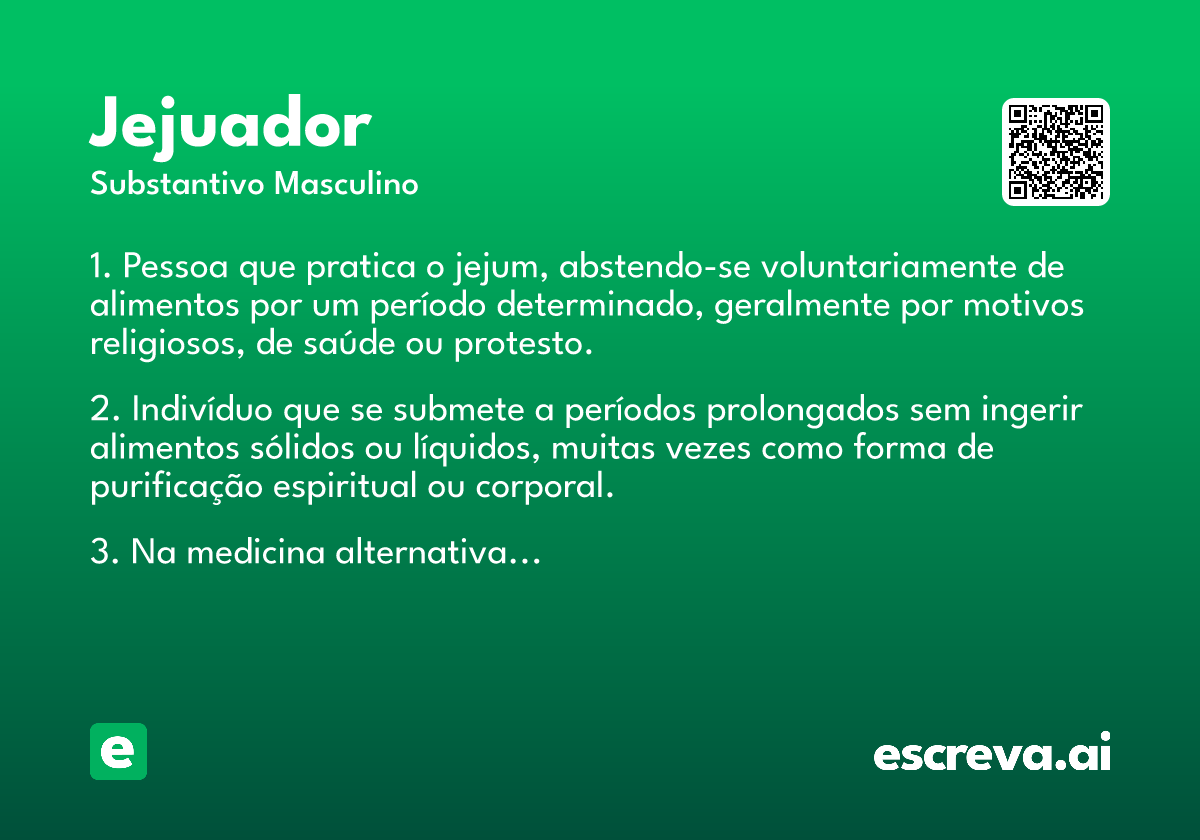 Jejuador
Substantivo Masculino

1. Pessoa que pratica o jejum, abstendo-se voluntariamente de alimentos por um período determinado, geralmente por motivos religiosos, de saúde ou protesto.

2. Indivíduo que se submete a períodos prolongados sem ingerir alimentos sólidos ou líquidos, muitas vezes como forma de purificação espiritual ou corporal.

3. Na medicina alternativa...

e

escreva.ai